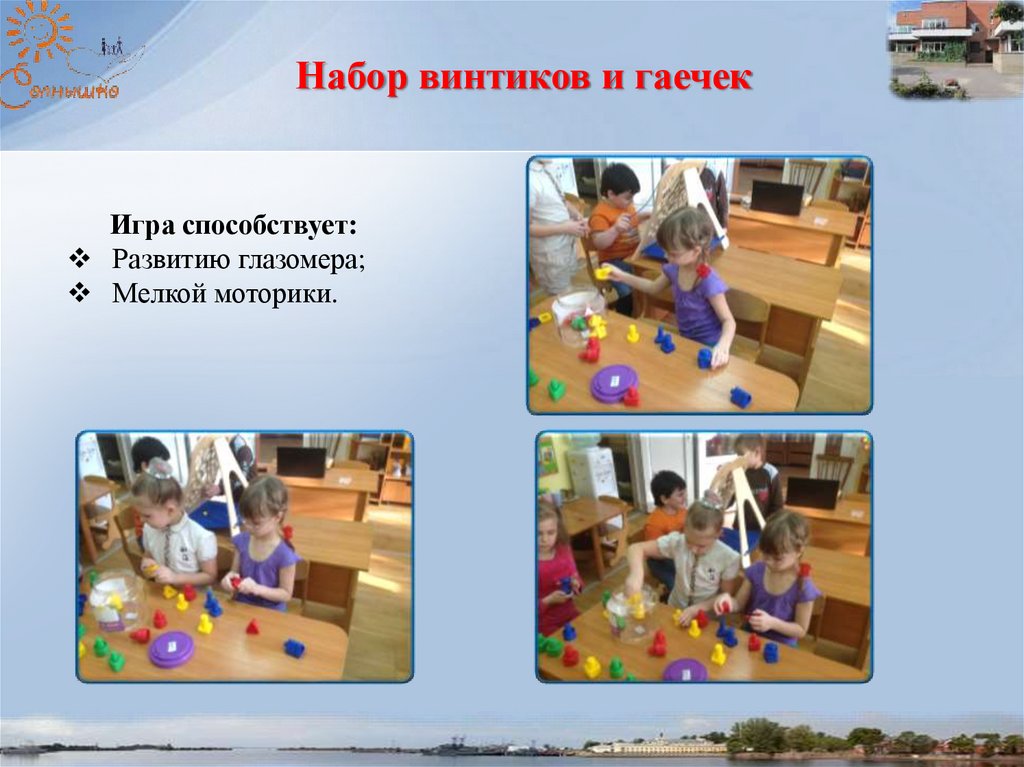 Солнышко

Набор винтиков и гаечек

Игра способствует:
❖ Развитию глазомера;
❖ Мелкой моторики.